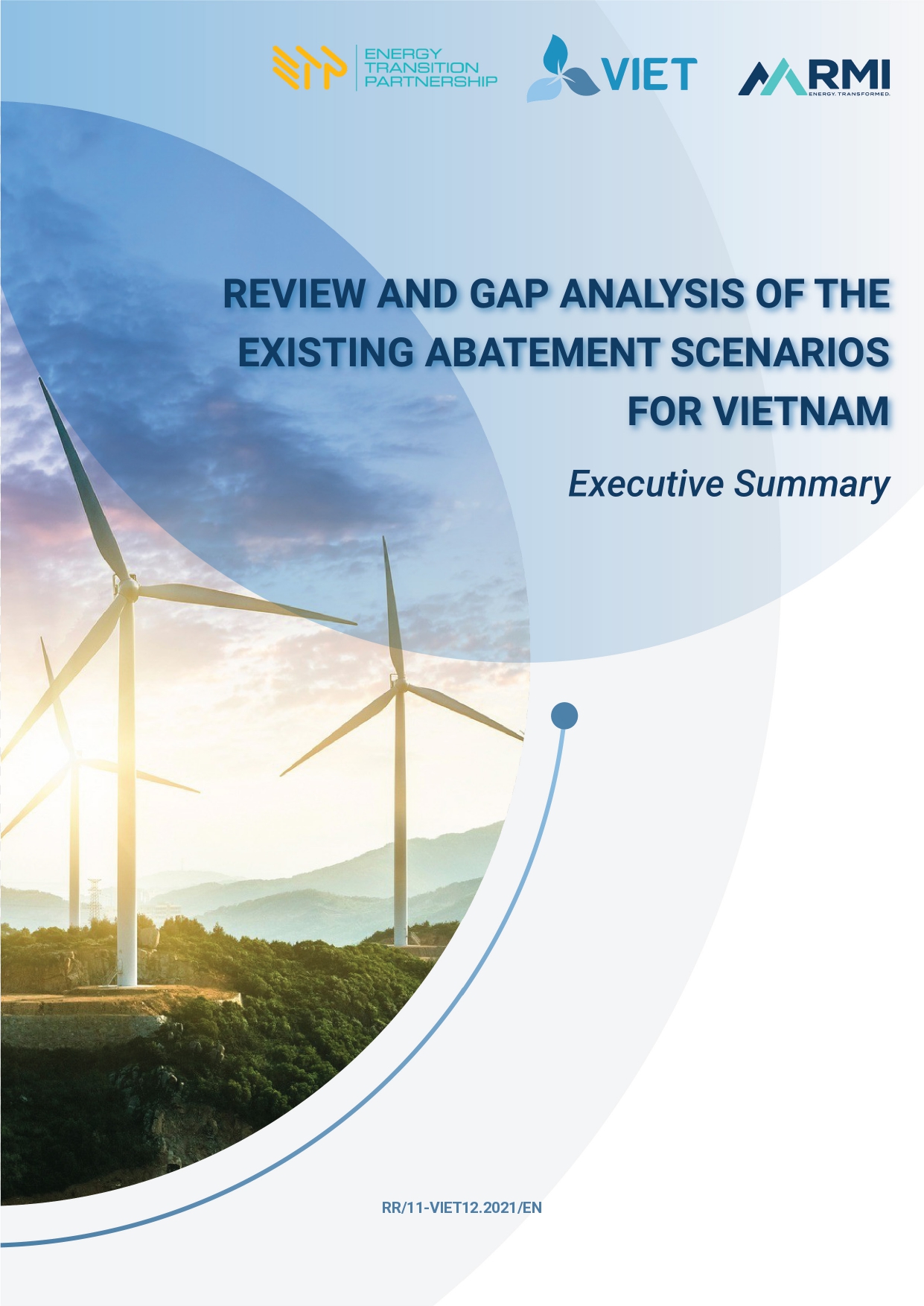 ENERGY TRANSITION PARTNERSHIP

VIET

RMI
ENERGY. TRANSFORMED.

REVIEW AND GAP ANALYSIS OF THE EXISTING ABATEMENT SCENARIOS FOR VIETNAM

Executive Summary

RR/11-VIET12.2021/EN